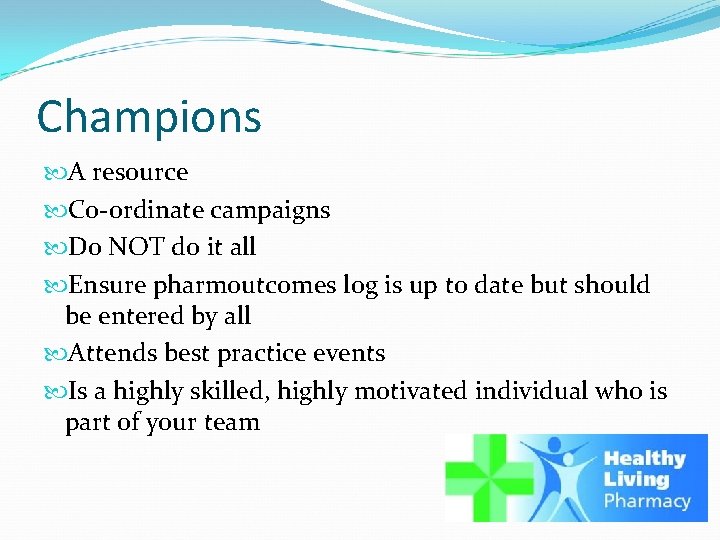 Champions

A resource

Co-ordinate campaigns

Do NOT do it all

Ensure pharmoutcomes log is up to date but should be entered by all

Attends best practice events

Is a highly skilled, highly motivated individual who is part of your team

Healthy Living Pharmacy